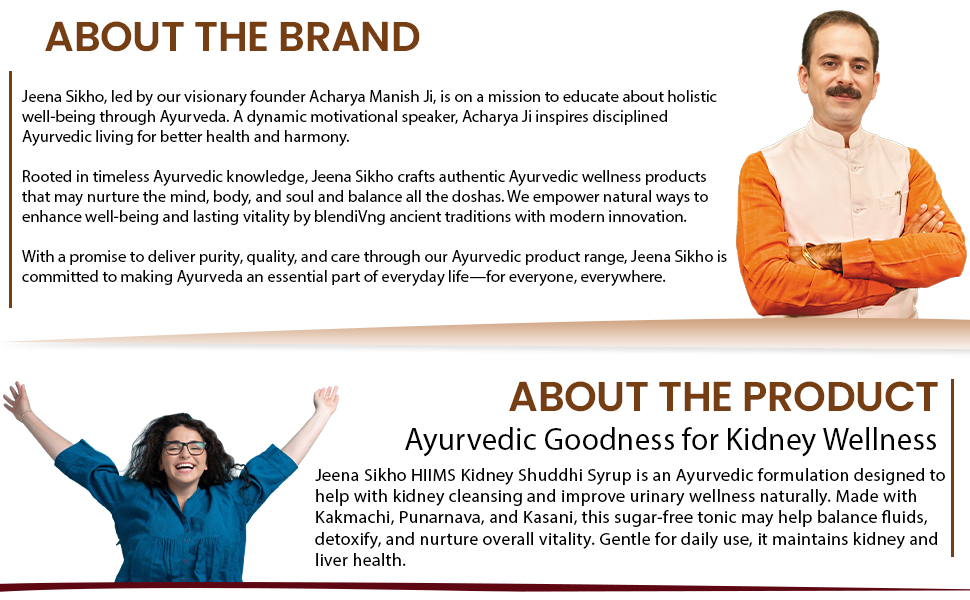 ABOUT THE BRAND

Jeena Sikho, led by our visionary founder Acharya Manish Ji, is on a mission to educate about holistic well-being through Ayurveda. A dynamic motivational speaker, Acharya Ji inspires disciplined Ayurvedic living for better health and harmony.

Rooted in timeless Ayurvedic knowledge, Jeena Sikho crafts authentic Ayurvedic wellness products that may nurture the mind, body, and soul and balance all the doshas. We empower natural ways to enhance well-being and lasting vitality by blendiVng ancient traditions with modern innovation.

With a promise to deliver purity, quality, and care through our Ayurvedic product range, Jeena Sikho is committed to making Ayurveda an essential part of everyday life—for everyone, everywhere.

ABOUT THE PRODUCT

Ayurvedic Goodness for Kidney Wellness

Jeena Sikho HIIMS Kidney Shuddhi Syrup is an Ayurvedic formulation designed to help with kidney cleansing and improve urinary wellness naturally. Made with Kakmachi, Punarnava, and Kasani, this sugar-free tonic may help balance fluids, detoxify, and nurture overall vitality. Gentle for daily use, it maintains kidney and liver health.